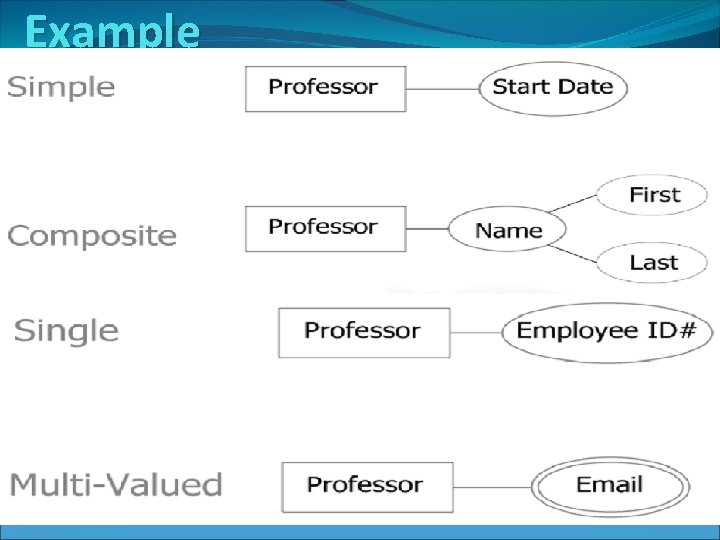 Example

Simple

Professor

Start Date

Composite

Professor

Name

First

Last

Single

Professor

Employee ID#

Multi-Valued

Professor

Email